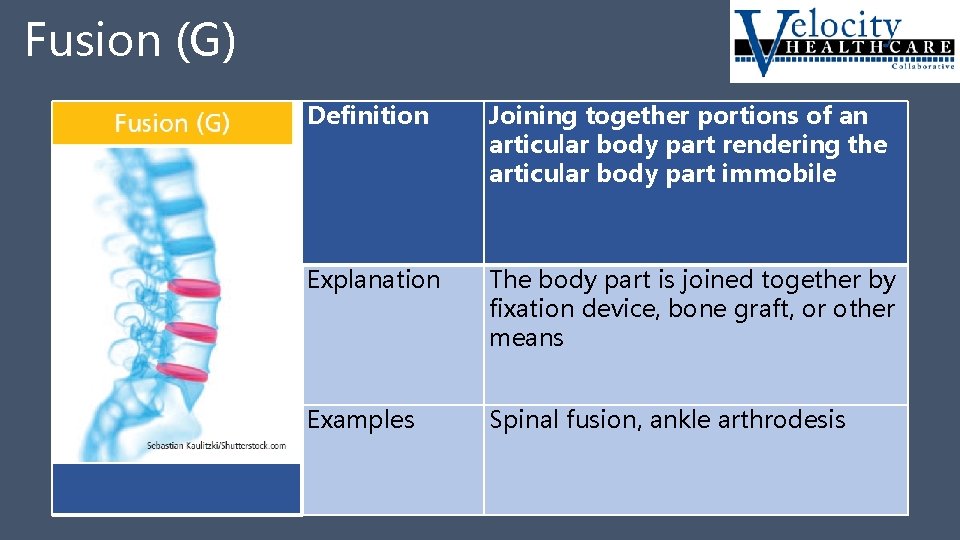 Fusion (G)

Velocity HEALTHCARE Collaborative

Fusion (G)

Sebastian Kaulitzki/Shutterstock.com

| Definition | Joining together portions of an articular body part rendering the articular body part immobile |
|---|---|
| Explanation | The body part is joined together by fixation device, bone graft, or other means |
| Examples | Spinal fusion, ankle arthrodesis |